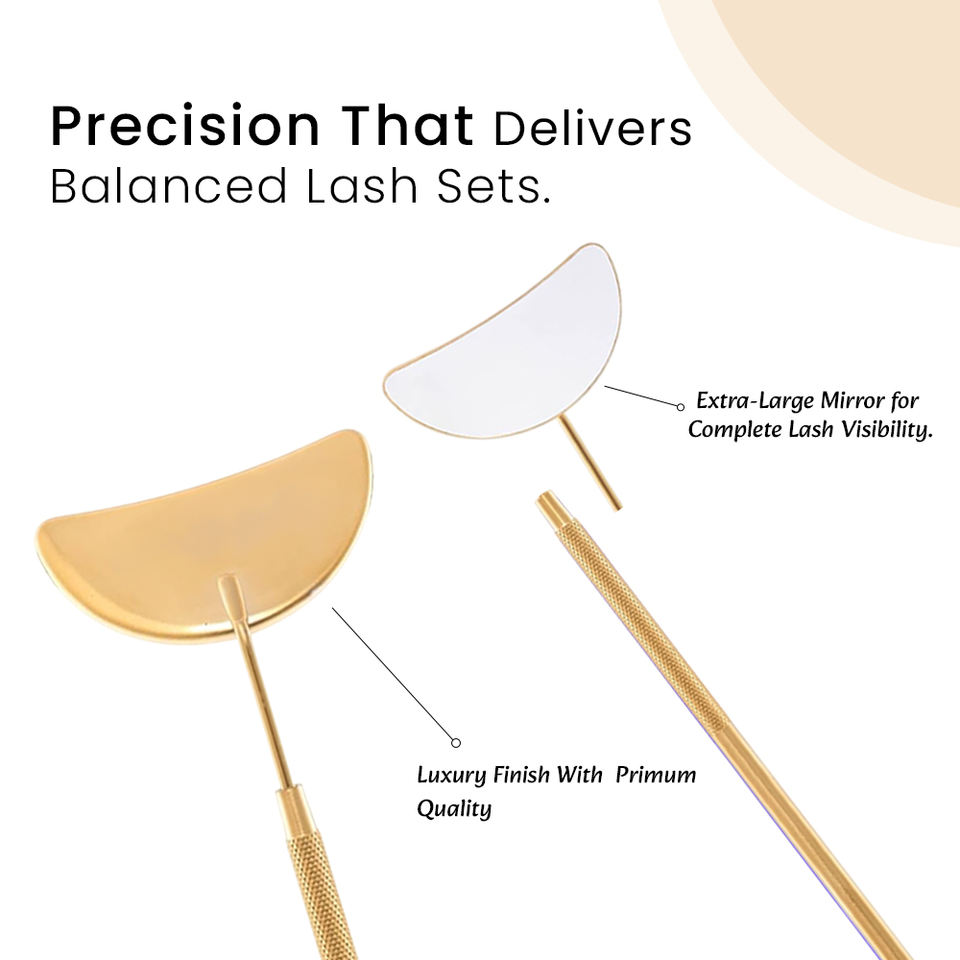 Precision That Delivers Balanced Lash Sets.

Extra-Large Mirror for Complete Lash Visibility.

Luxury Finish With Primum Quality